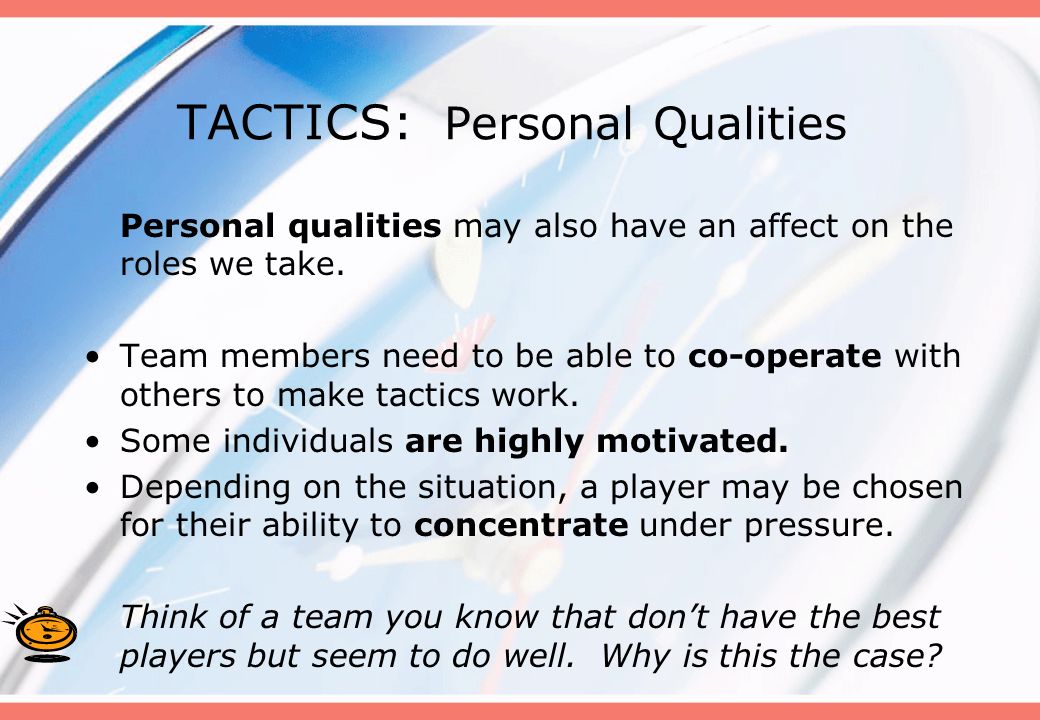 TACTICS: Personal Qualities

Personal qualities may also have an affect on the roles we take.

• Team members need to be able to co-operate with others to make tactics work.
• Some individuals are highly motivated.
• Depending on the situation, a player may be chosen for their ability to concentrate under pressure.

Think of a team you know that don't have the best players but seem to do well. Why is this the case?